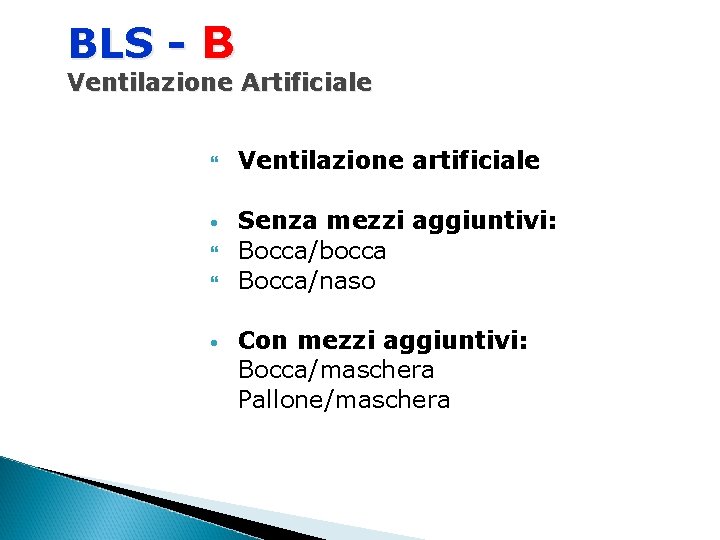 BLS - B
Ventilazione Artificiale

“ Ventilazione artificiale

• Senza mezzi aggiuntivi:
“ Bocca/bocca
“ Bocca/naso

• Con mezzi aggiuntivi:
Bocca/maschera
Pallone/maschera